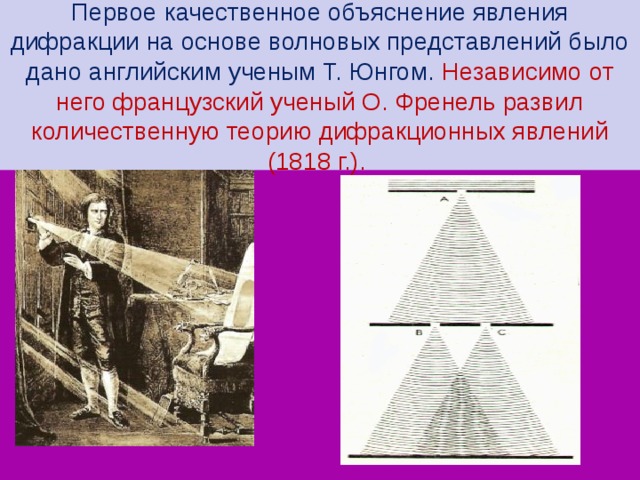 Первое качественное объяснение явления дифракции на основе волновых представлений было дано английским ученым Т. Юнгом. Независимо от него французский ученый О. Френель развил количественную теорию дифракционных явлений (1818 г.).

A

B

C